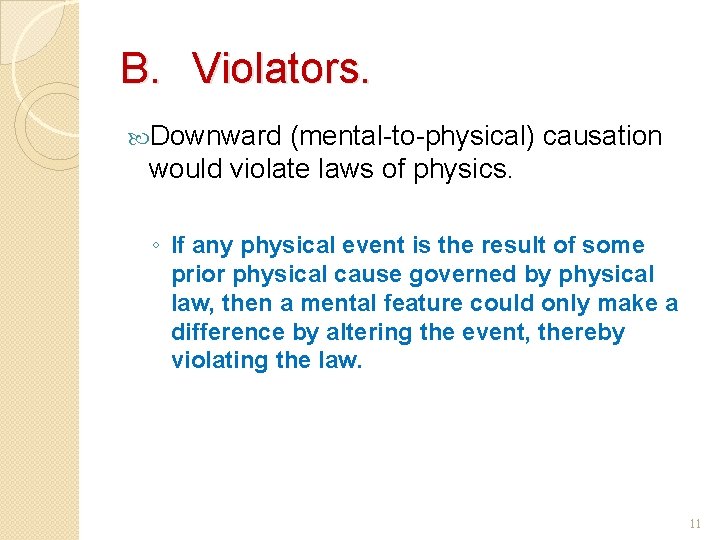 B. Violators.

Downward (mental-to-physical) causation would violate laws of physics.

◦ If any physical event is the result of some prior physical cause governed by physical law, then a mental feature could only make a difference by altering the event, thereby violating the law.

11